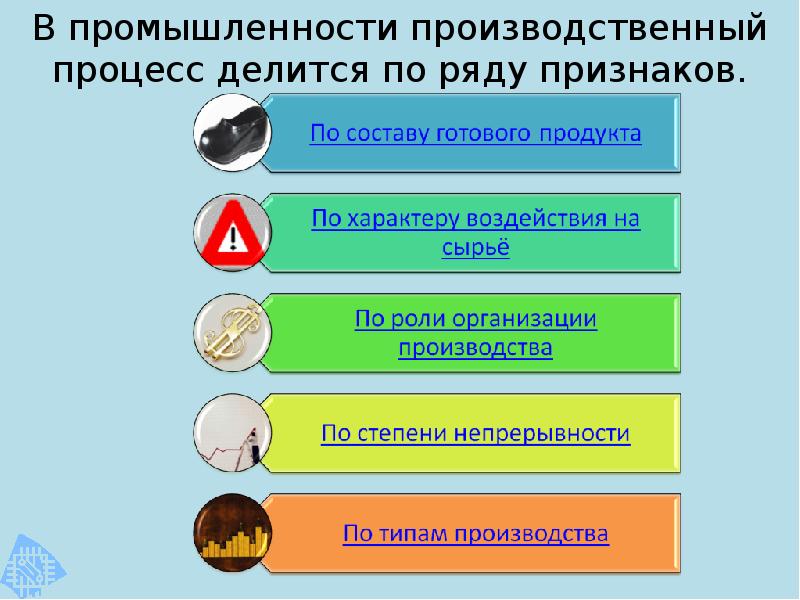 В промышленности производственный процесс делится по ряду признаков.

По составу готового продукта

По характеру воздействия на сырьё

По роли организации производства

По степени непрерывности

По типам производства